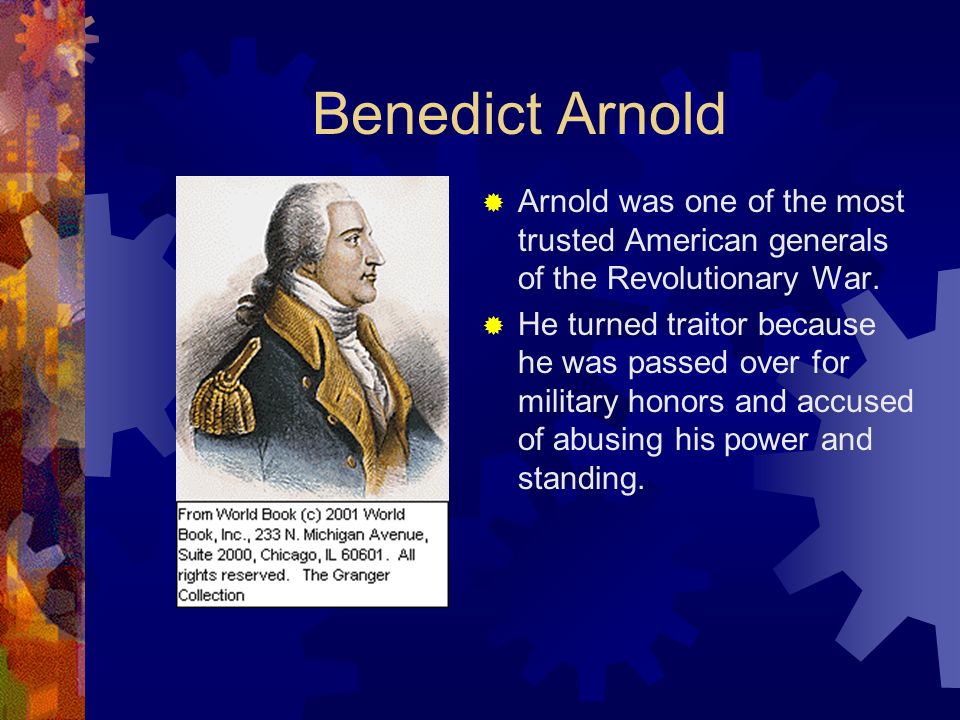 Benedict Arnold

From World Book (c) 2001 World Book, Inc., 233 N. Michigan Avenue, Suite 2000, Chicago, IL 60601. All rights reserved. The Granger Collection

Arnold was one of the most trusted American generals of the Revolutionary War.

He turned traitor because he was passed over for military honors and accused of abusing his power and standing.